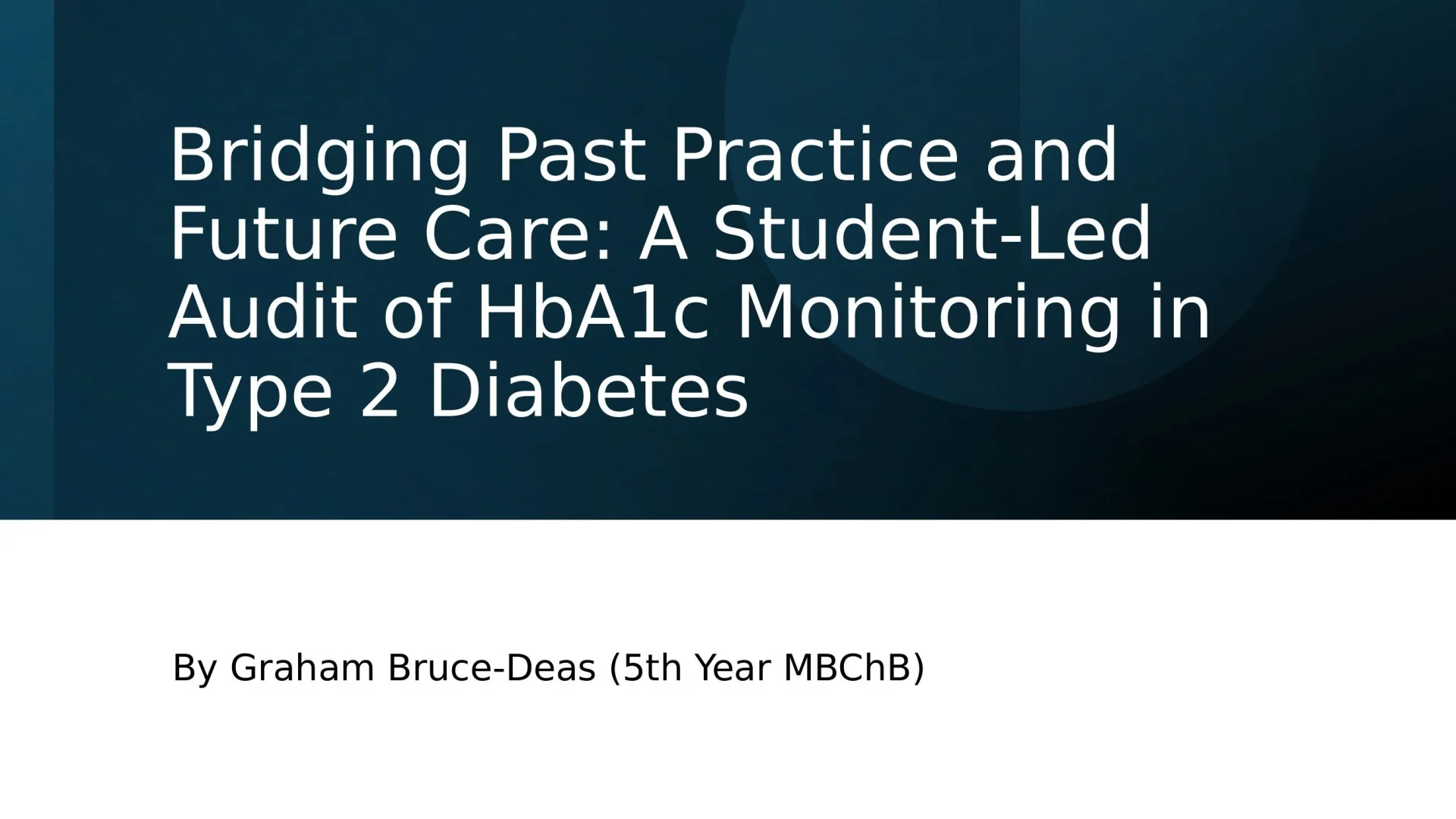 Bridging Past Practice and Future Care: A Student-Led Audit of HbA1c Monitoring in Type 2 Diabetes

By Graham Bruce-Deas (5th Year MBChB)